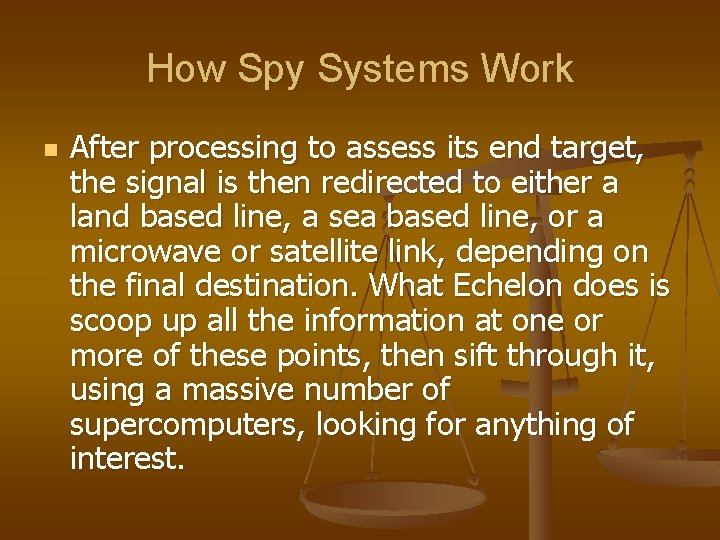 How Spy Systems Work

After processing to assess its end target, the signal is then redirected to either a land based line, a sea based line, or a microwave or satellite link, depending on the final destination. What Echelon does is scoop up all the information at one or more of these points, then sift through it, using a massive number of supercomputers, looking for anything of interest.